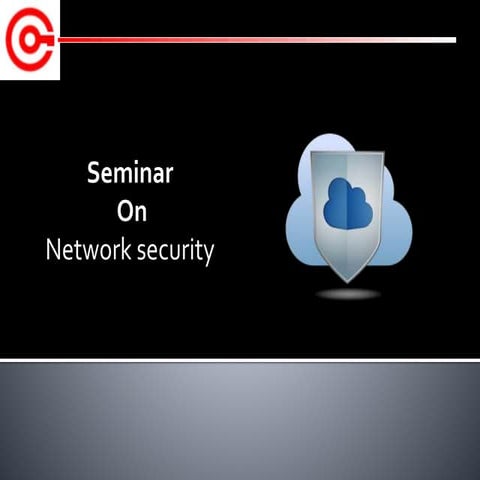 Seminar
On
Network security